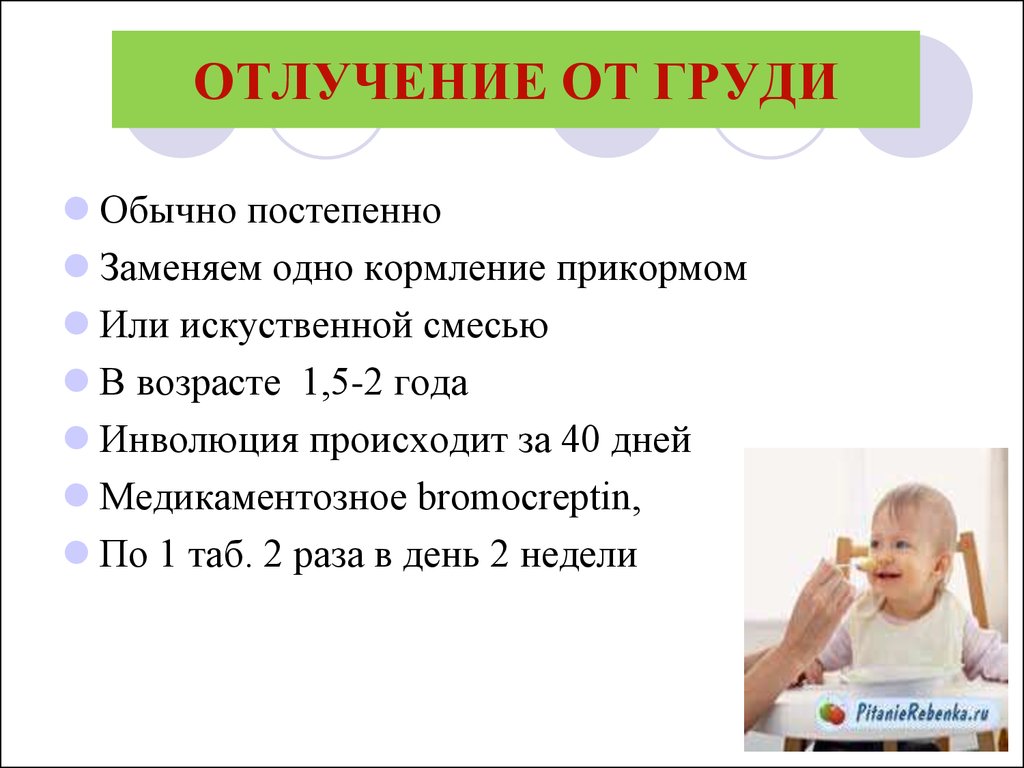 ОТЛУЧЕНИЕ ОТ ГРУДИ

Обычно постепенно
Заменяем одно кормление прикормом
Или искуственной смесью
В возрасте 1,5-2 года
Инволюция происходит за 40 дней
Медикаментозное bromocreptin,
По 1 таб. 2 раза в день 2 недели

PitanieRebenka.ru